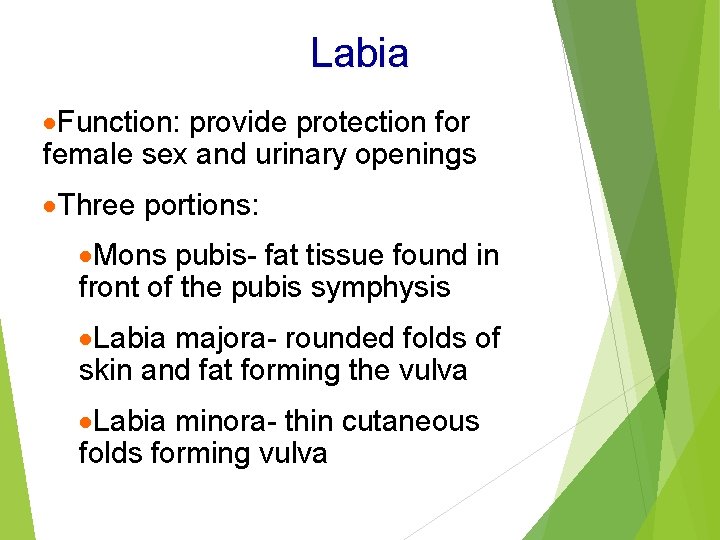 Labia

•Function: provide protection for female sex and urinary openings

•Three portions:

•Mons pubis- fat tissue found in front of the pubis symphysis

•Labia majora- rounded folds of skin and fat forming the vulva

•Labia minora- thin cutaneous folds forming vulva